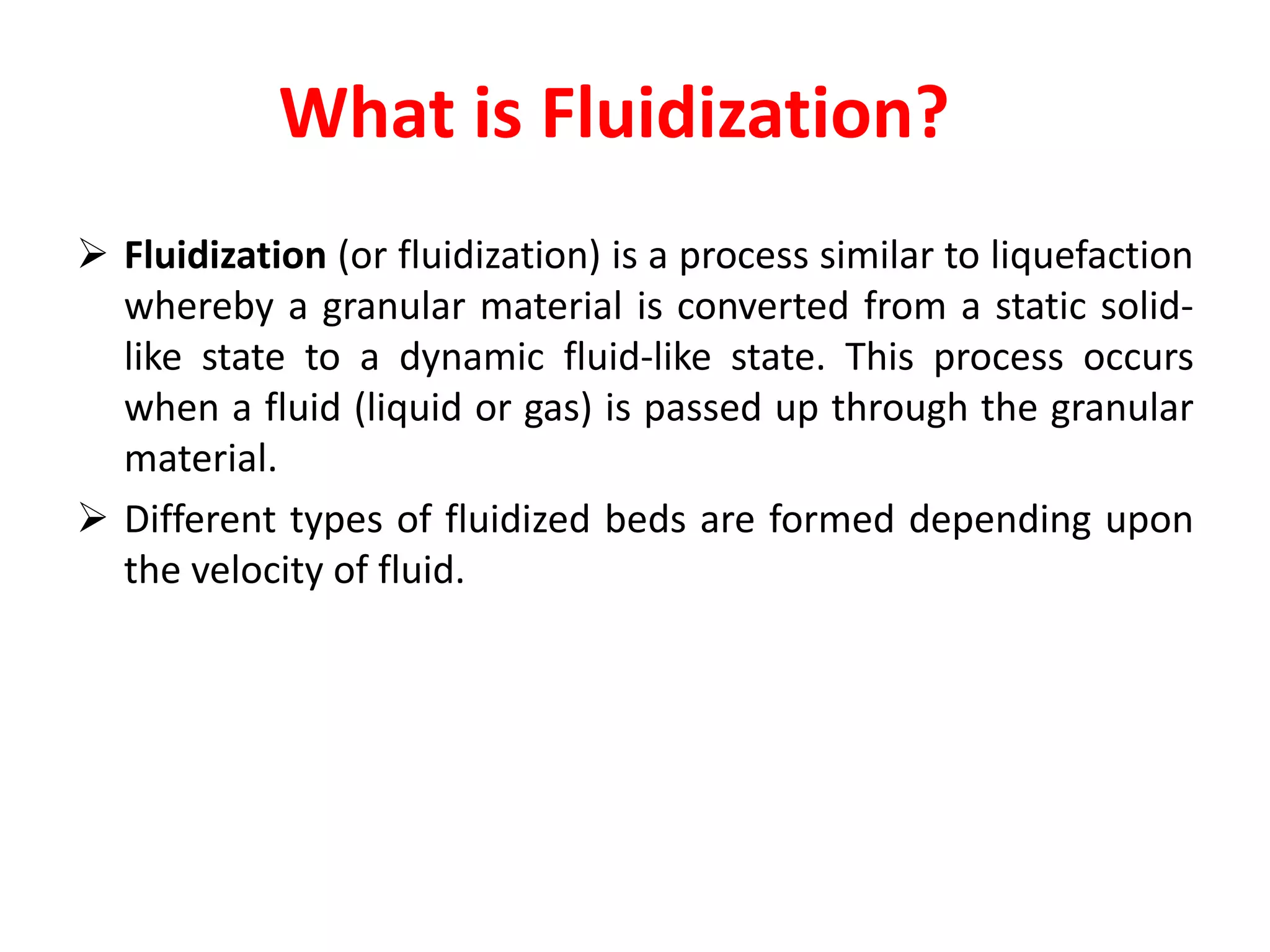 What is Fluidization?

➢ Fluidization (or fluidization) is a process similar to liquefaction whereby a granular material is converted from a static solid-like state to a dynamic fluid-like state. This process occurs when a fluid (liquid or gas) is passed up through the granular material.

➢ Different types of fluidized beds are formed depending upon the velocity of fluid.